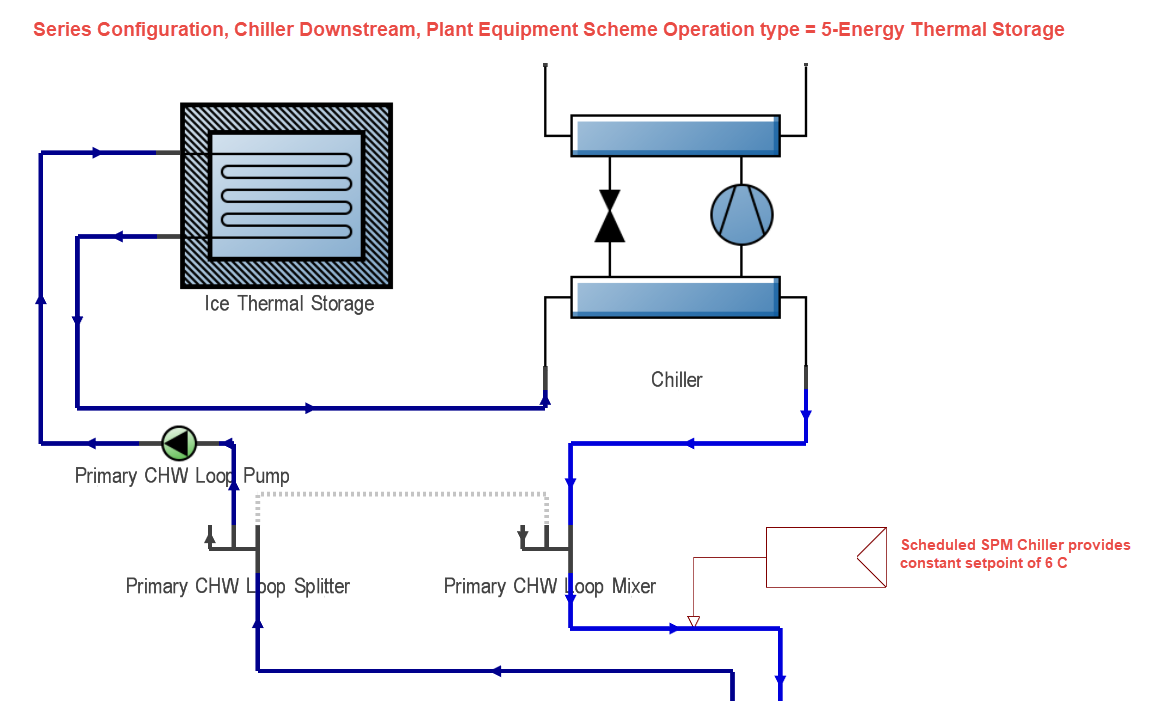 Series Configuration, Chiller Downstream, Plant Equipment Scheme Operation type = 5-Energy Thermal Storage

Ice Thermal Storage

Chiller

Primary CHW Loop Pump

Primary CHW Loop Splitter

Primary CHW Loop Mixer

Scheduled SPM Chiller provides constant setpoint of 6 C